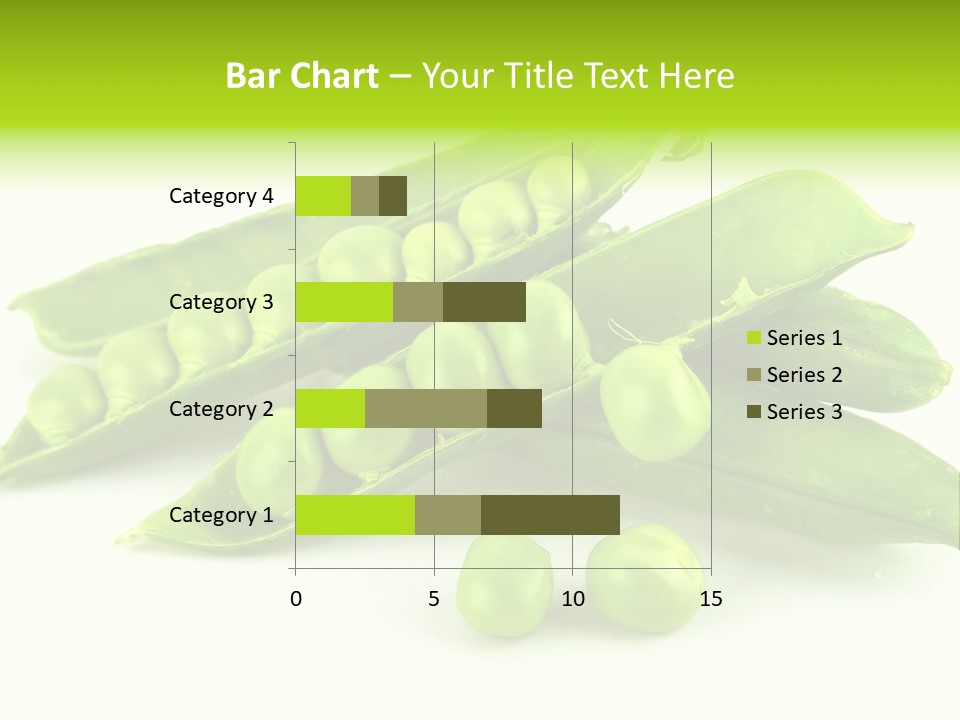 Bar Chart – Your Title Text Here

Category 4
Category 3
Category 2
Category 1

0
5
10
15

Series 1
Series 2
Series 3